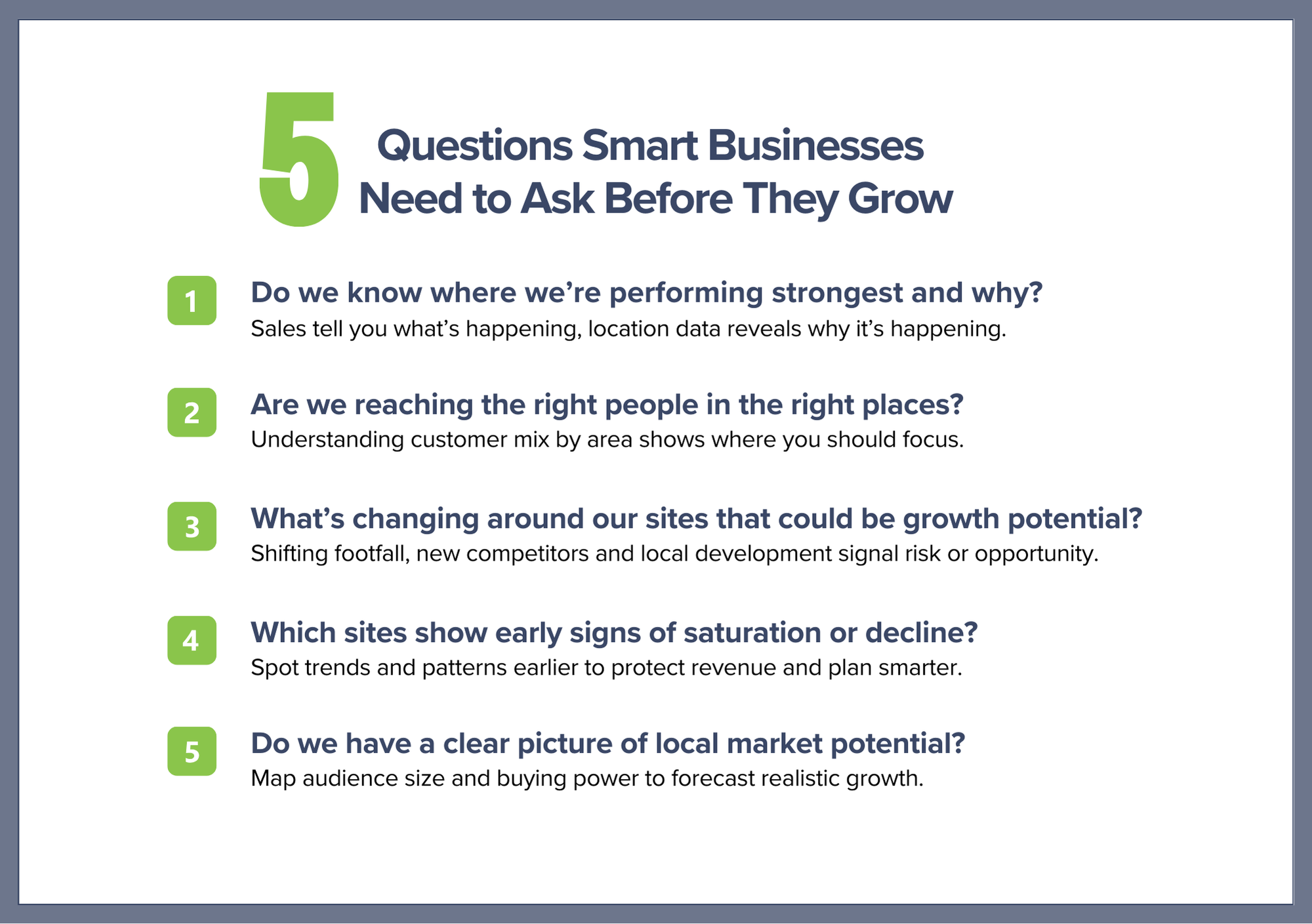 5 Questions Smart Businesses Need to Ask Before They Grow

1
Do we know where we're performing strongest and why?
Sales tell you what's happening, location data reveals why it's happening.

2
Are we reaching the right people in the right places?
Understanding customer mix by area shows where you should focus.

3
What's changing around our sites that could be growth potential?
Shifting footfall, new competitors and local development signal risk or opportunity.

4
Which sites show early signs of saturation or decline?
Spot trends and patterns earlier to protect revenue and plan smarter.

5
Do we have a clear picture of local market potential?
Map audience size and buying power to forecast realistic growth.